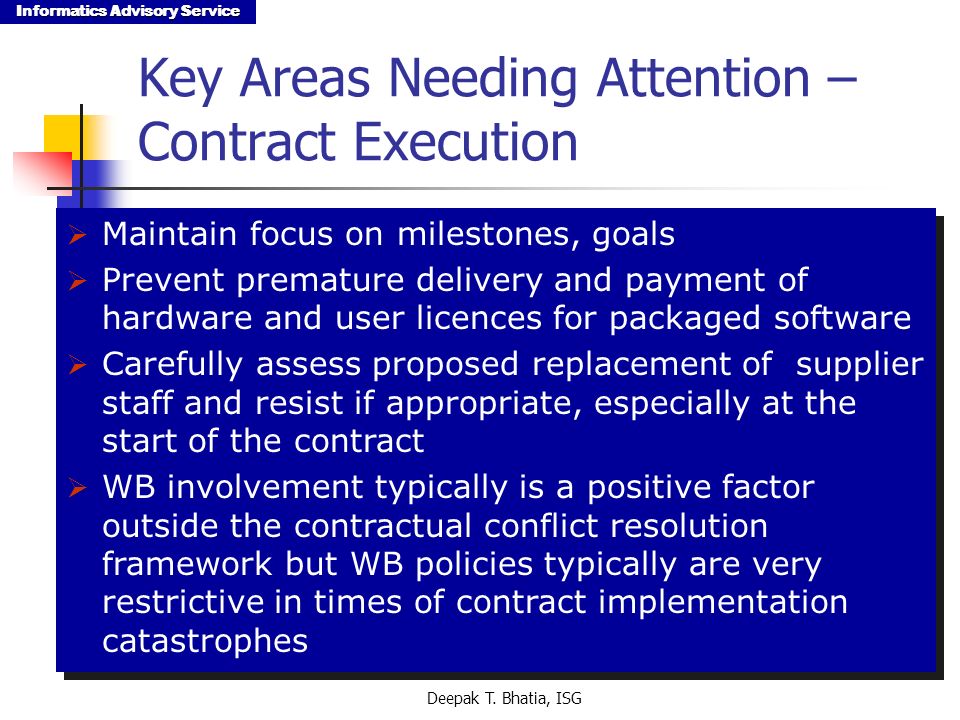 Informatics Advisory Service

Key Areas Needing Attention – Contract Execution

➢ Maintain focus on milestones, goals
➢ Prevent premature delivery and payment of hardware and user licences for packaged software
➢ Carefully assess proposed replacement of supplier staff and resist if appropriate, especially at the start of the contract
➢ WB involvement typically is a positive factor outside the contractual conflict resolution framework but WB policies typically are very restrictive in times of contract implementation catastrophes

Deepak T. Bhatia, ISG